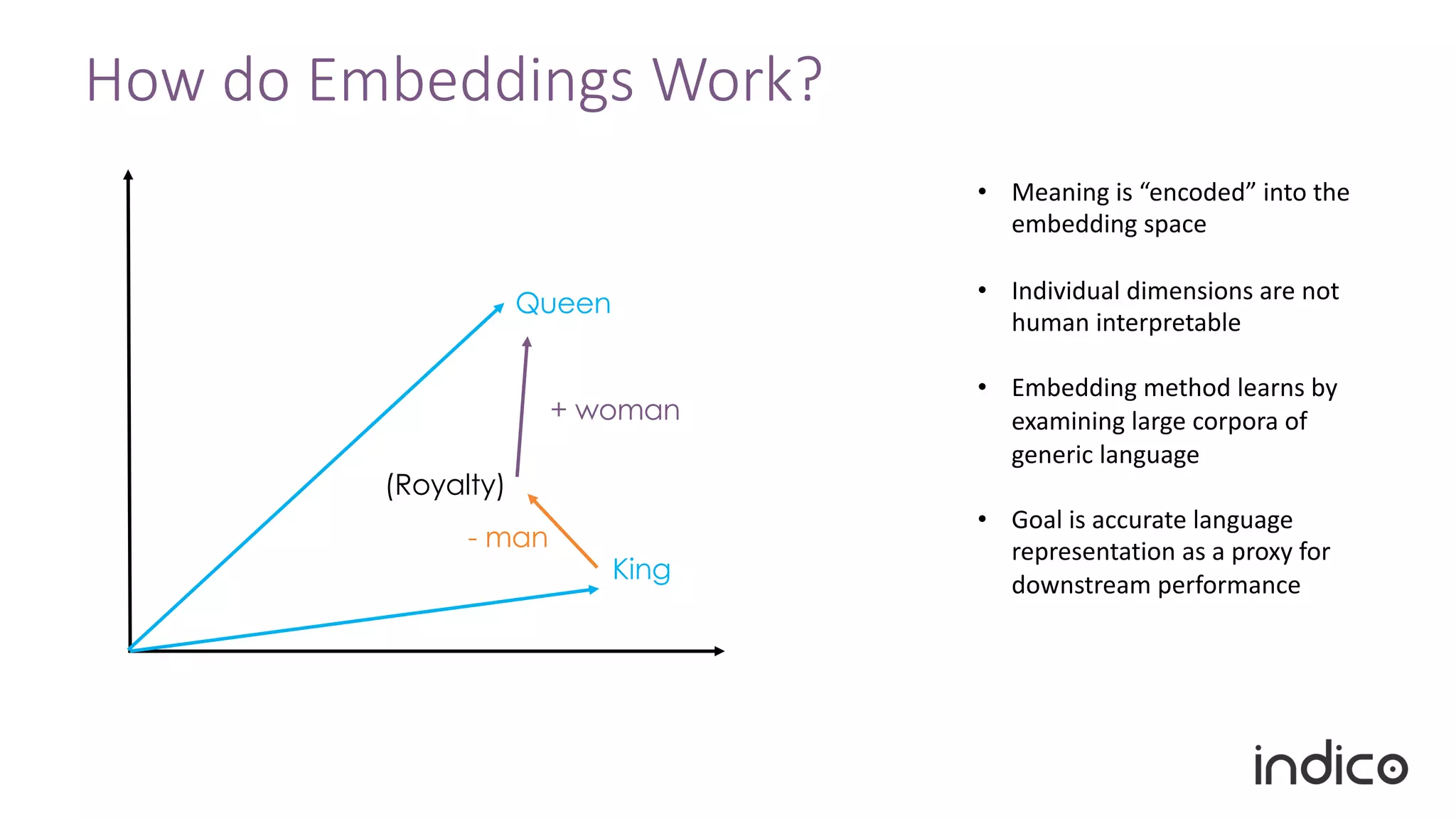 How do Embeddings Work?

Queen

+ woman

(Royalty)

- man

King

• Meaning is “encoded” into the embedding space

• Individual dimensions are not human interpretable

• Embedding method learns by examining large corpora of generic language

• Goal is accurate language representation as a proxy for downstream performance

indico